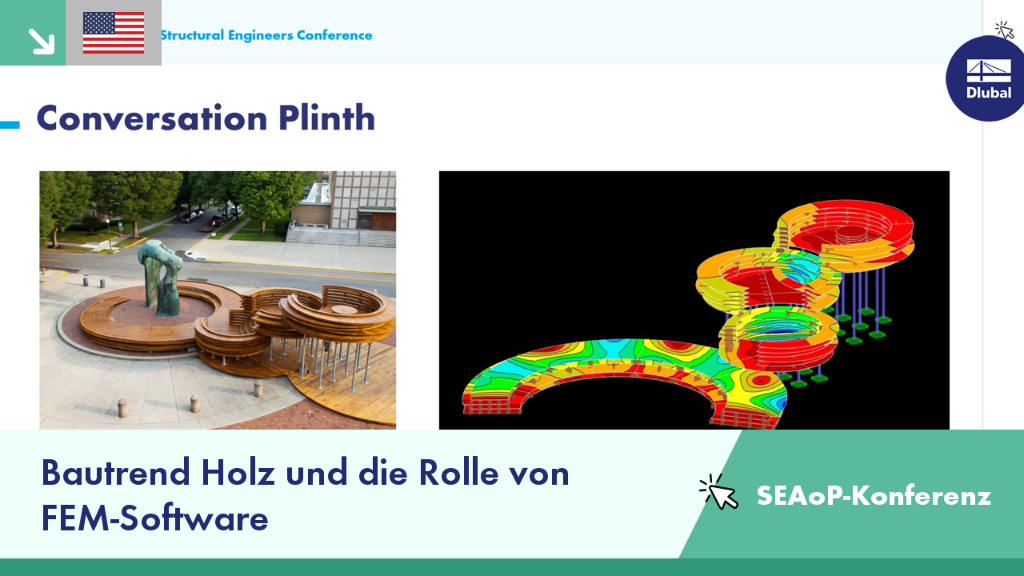 Structural Engineers Conference

Dlubal

Conversation Plinth

Bautrend Holz und die Rolle von FEM-Software

SEAoP-Konferenz